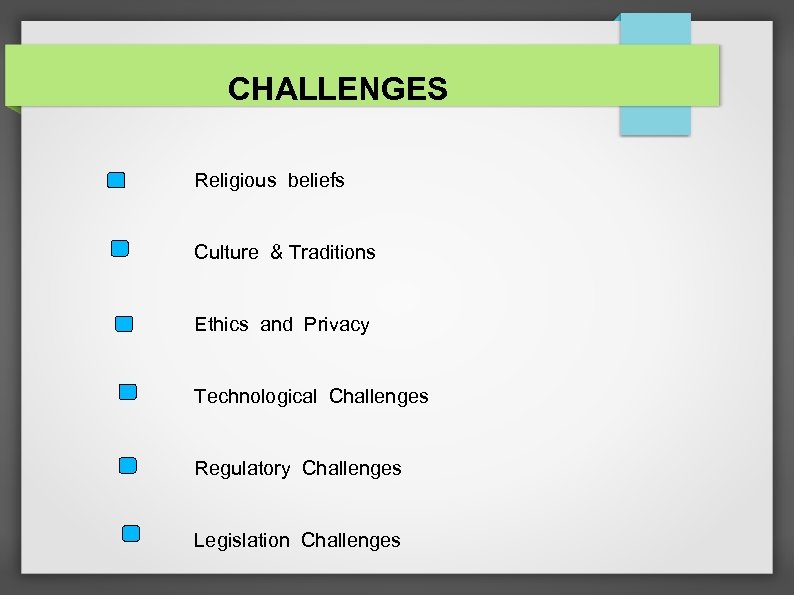 CHALLENGES

Religious beliefs

Culture & Traditions

Ethics and Privacy

Technological Challenges

Regulatory Challenges

Legislation Challenges